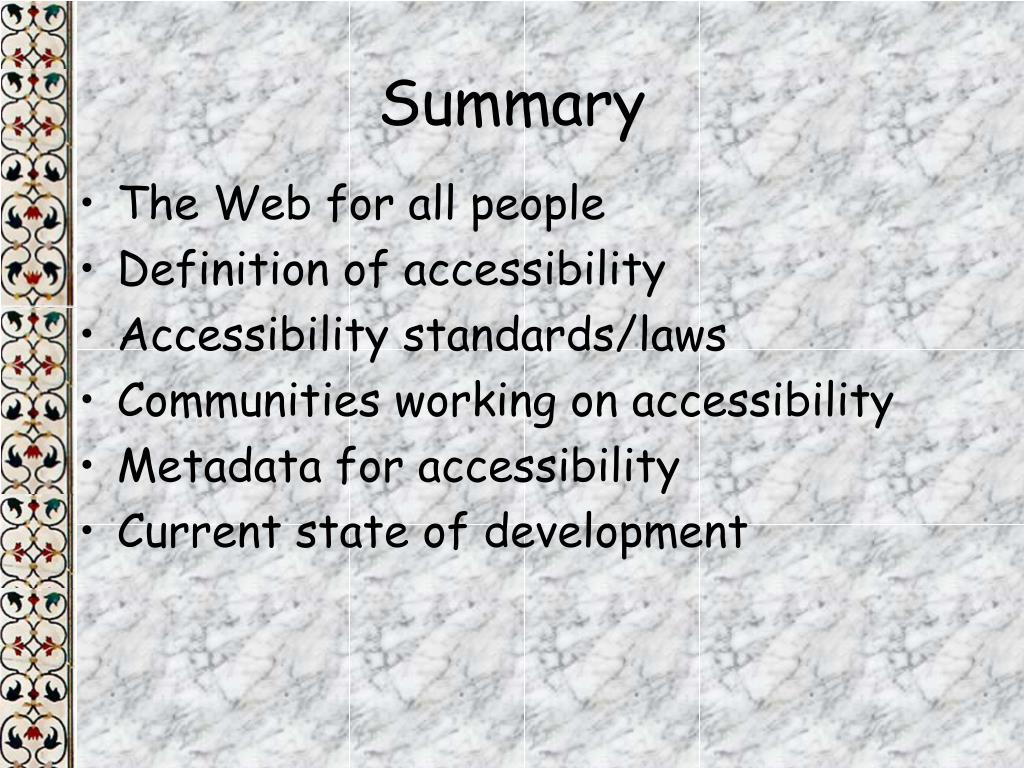 Summary

• The Web for all people
• Definition of accessibility
• Accessibility standards/laws
• Communities working on accessibility
• Metadata for accessibility
• Current state of development